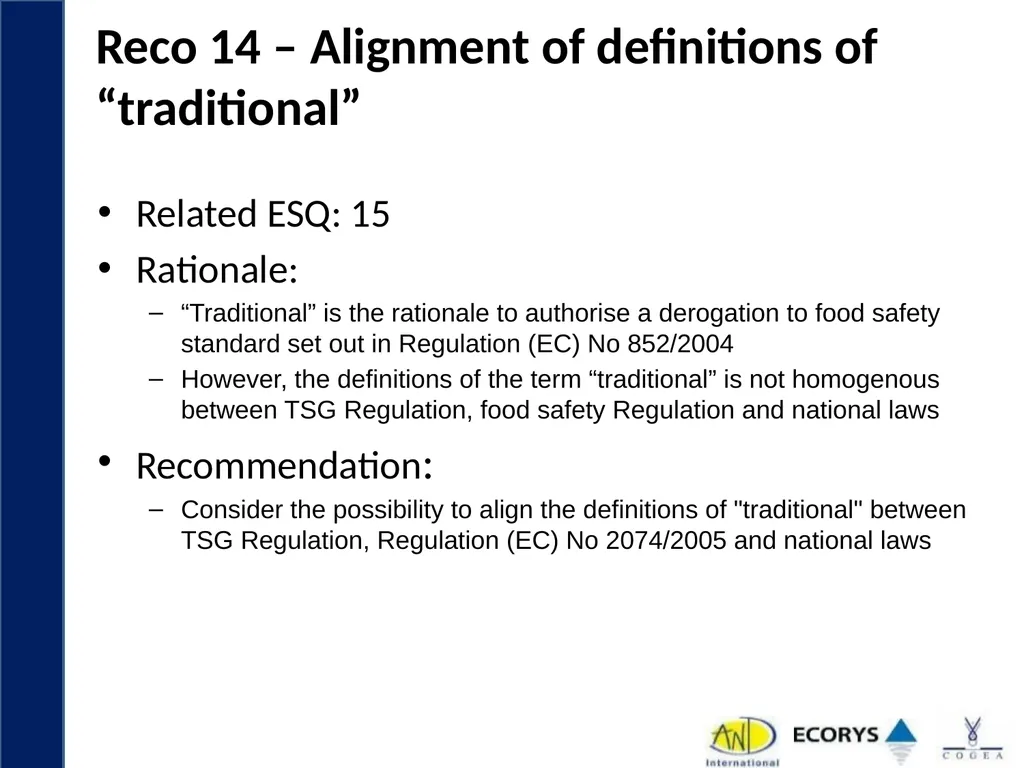 Reco 14 – Alignment of definitions of “traditional”

• Related ESQ: 15

• Rationale:

– “Traditional” is the rationale to authorise a derogation to food safety standard set out in Regulation (EC) No 852/2004

– However, the definitions of the term “traditional” is not homogenous between TSG Regulation, food safety Regulation and national laws

• Recommendation:

– Consider the possibility to align the definitions of "traditional" between TSG Regulation, Regulation (EC) No 2074/2005 and national laws

AND International ECORYS COGEA